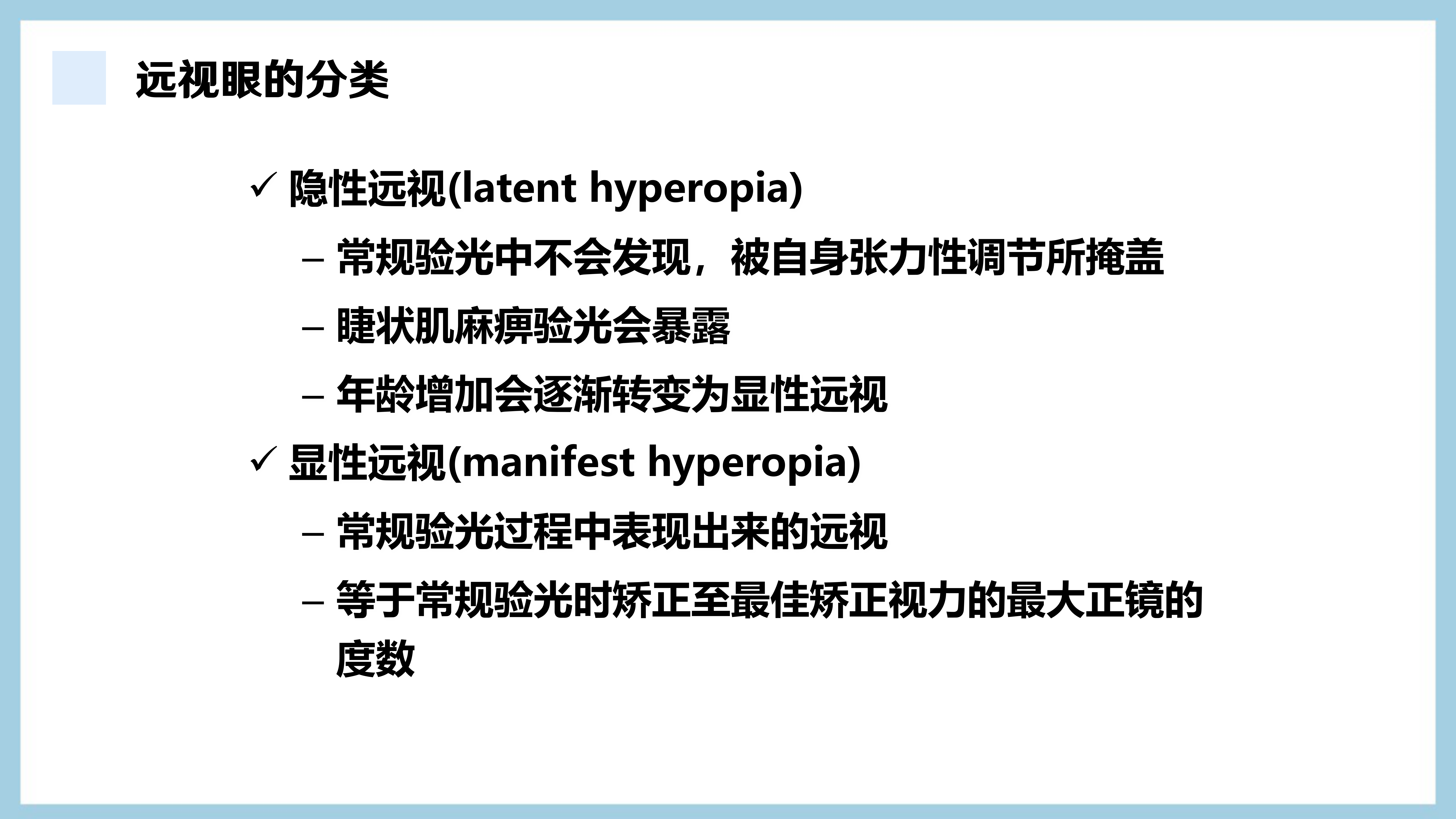 远视眼的分类

✓ 隐性远视(latent hyperopia)

– 常规验光中不会发现，被自身张力性调节所掩盖

– 睫状肌麻痹验光会暴露

– 年龄增加会逐渐转变为显性远视

✓ 显性远视(manifest hyperopia)

– 常规验光过程中表现出来的远视

– 等于常规验光时矫正至最佳矫正视力的最大正镜的度数